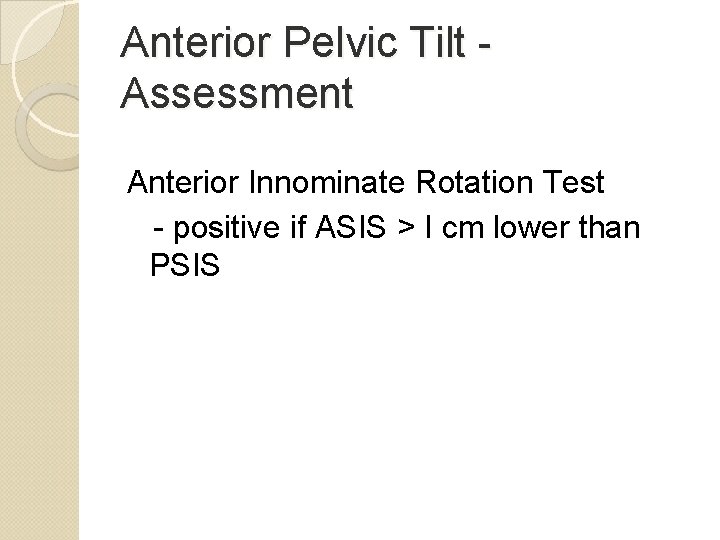 Anterior Pelvic Tilt - Assessment

Anterior Innominate Rotation Test

- positive if ASIS > I cm lower than PSIS